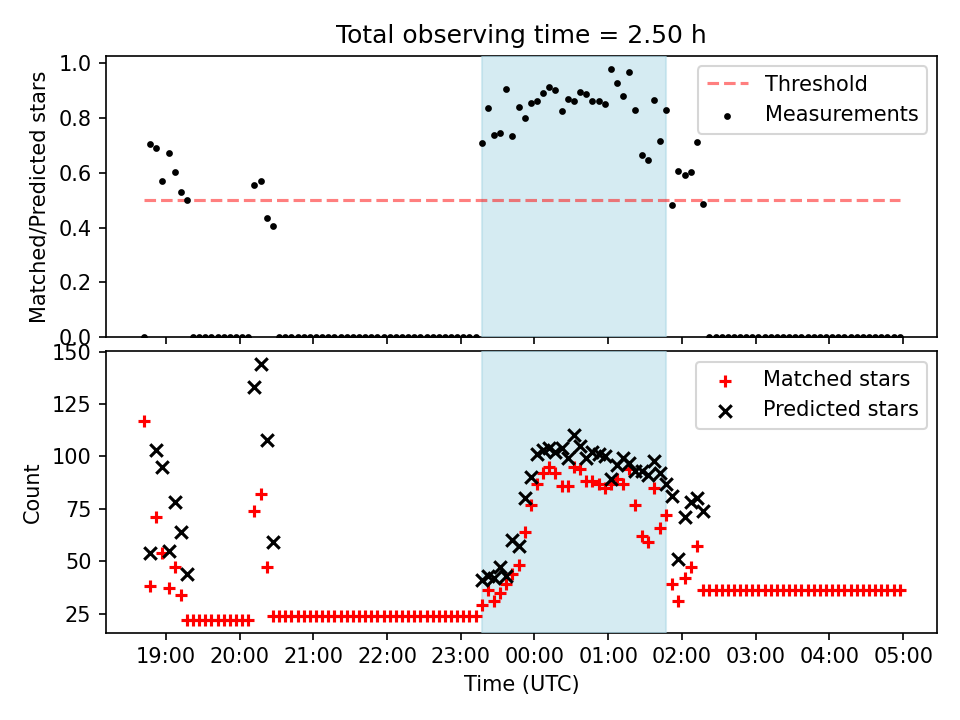 Total observing time = 2.50 h

Matched/Predicted stars

1.0
0.8
0.6
0.4
0.2
0.0

Threshold
Measurements

Count

150
125
100
75
50
25

Matched stars
Predicted stars

19:00 20:00 21:00 22:00 23:00 00:00 01:00 02:00 03:00 04:00 05:00

Time (UTC)